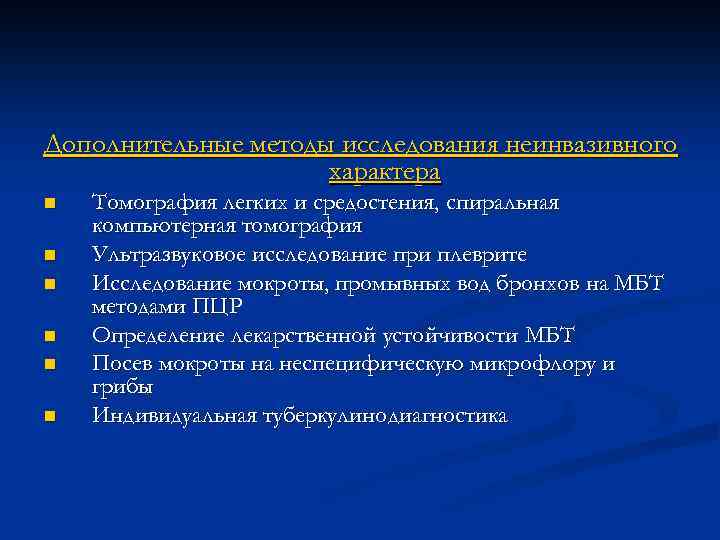 Дополнительные методы исследования неинвазивного характера

- Томография легких и средостения, спиральная компьютерная томография
- Ультразвуковое исследование при плеврите
- Исследование мокроты, промывных вод бронхов на МБТ методами ПЦР
- Определение лекарственной устойчивости МБТ
- Посев мокроты на неспецифическую микрофлору и грибы
- Индивидуальная туберкулинодиагностика